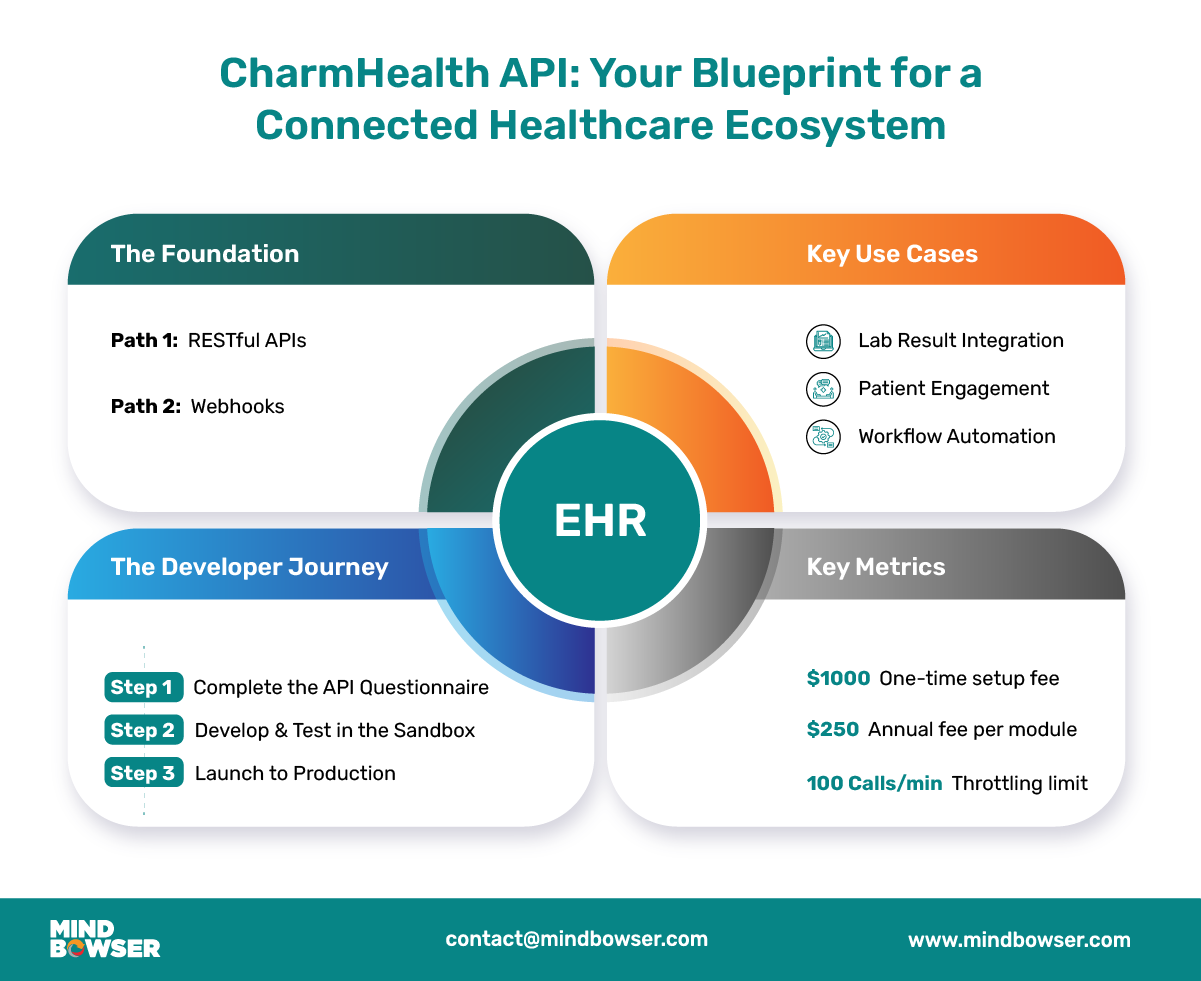 CharmHealth API: Your Blueprint for a Connected Healthcare Ecosystem

The Foundation

Path 1: RESTful APIs

Path 2: Webhooks

Key Use Cases

Lab Result Integration

Patient Engagement

Workflow Automation

EHR

The Developer Journey

Step 1 Complete the API Questionnaire

Step 2 Develop & Test in the Sandbox

Step 3 Launch to Production

Key Metrics

$1000 One-time setup fee

$250 Annual fee per module

100 Calls/min Throttling limit

MIND BOWSER

contact@mindbowser.com

www.mindbowser.com